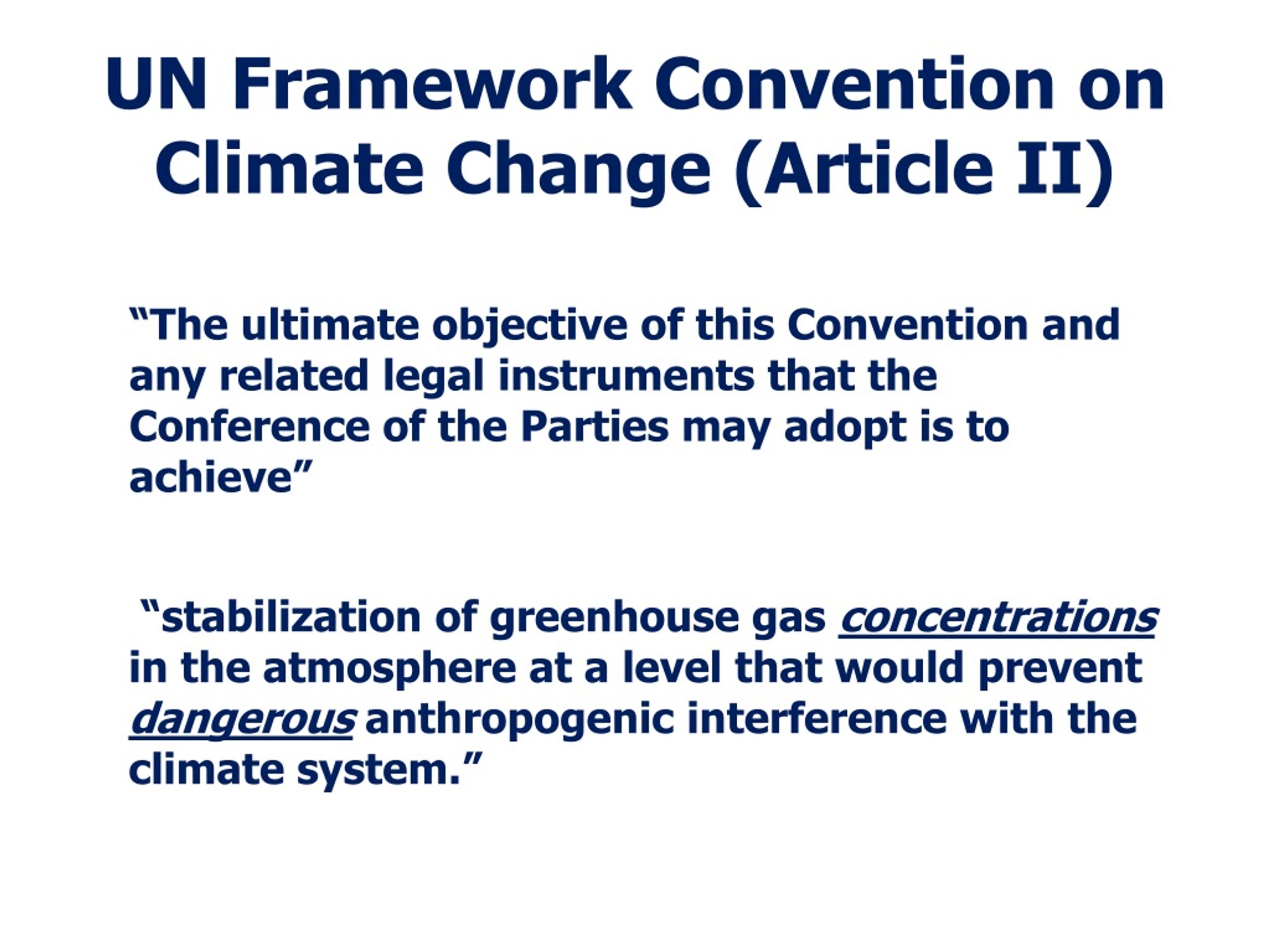 UN Framework Convention on Climate Change (Article II)

“The ultimate objective of this Convention and any related legal instruments that the Conference of the Parties may adopt is to achieve”

“stabilization of greenhouse gas concentrations in the atmosphere at a level that would prevent dangerous anthropogenic interference with the climate system.”